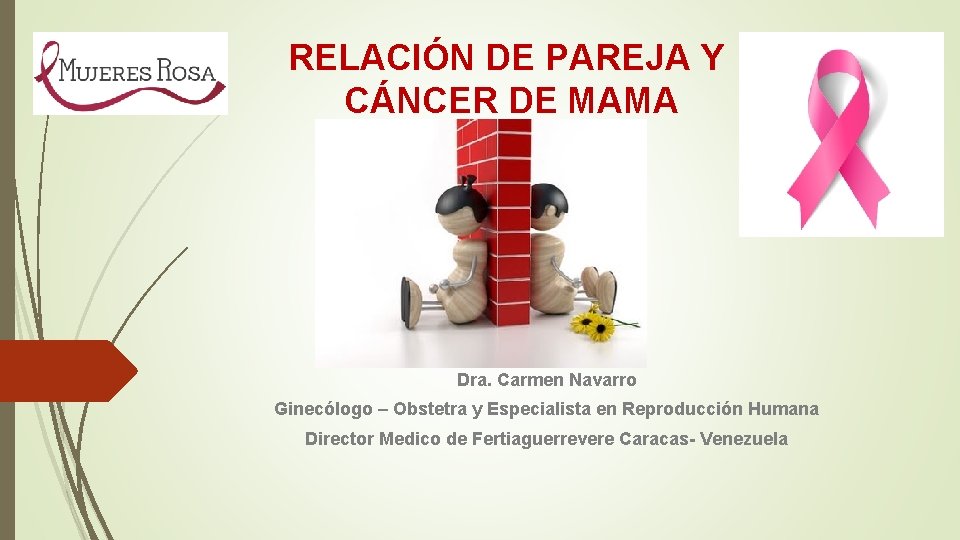 MUJERES ROSA

RELACIÓN DE PAREJA Y CÁNCER DE MAMA

Dra. Carmen Navarro

Ginecólogo – Obstetra y Especialista en Reproducción Humana

Director Medico de Fertiaguerrevere Caracas- Venezuela